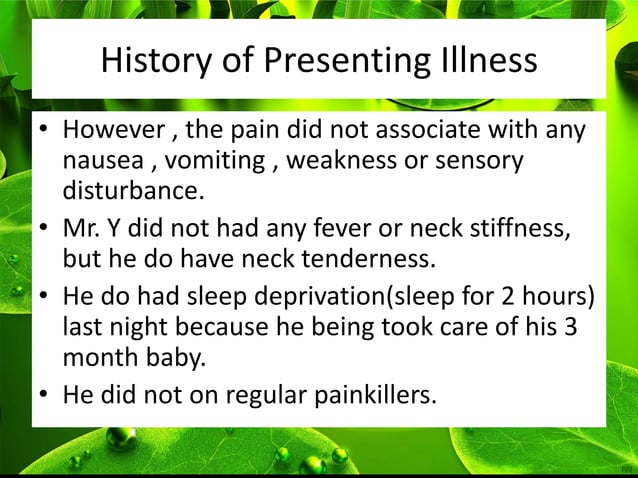 History of Presenting Illness

• However , the pain did not associate with any nausea , vomiting , weakness or sensory disturbance.
• Mr. Y did not had any fever or neck stiffness, but he do have neck tenderness.
• He do had sleep deprivation(sleep for 2 hours) last night because he being took care of his 3 month baby.
• He did not on regular painkillers.